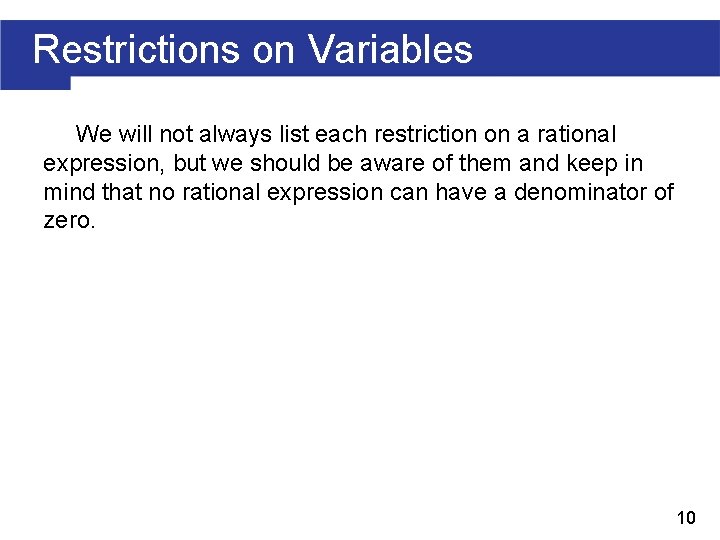 Restrictions on Variables

We will not always list each restriction on a rational expression, but we should be aware of them and keep in mind that no rational expression can have a denominator of zero.

10